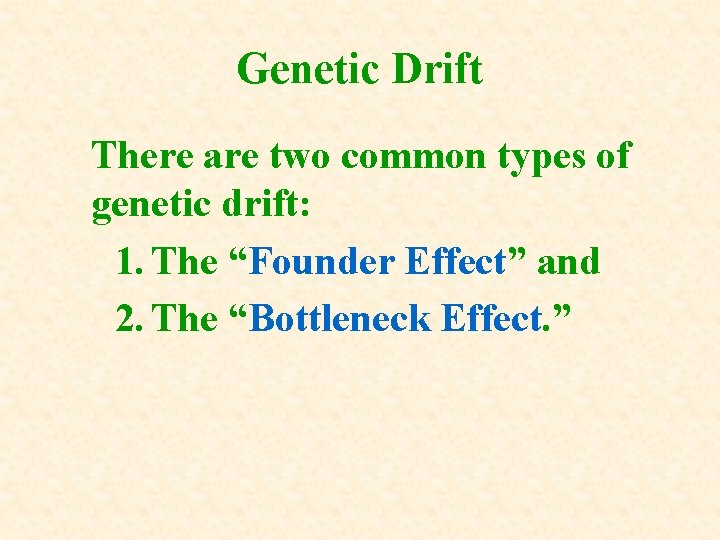 Genetic Drift

There are two common types of genetic drift:

1. The “Founder Effect” and
2. The “Bottleneck Effect.”